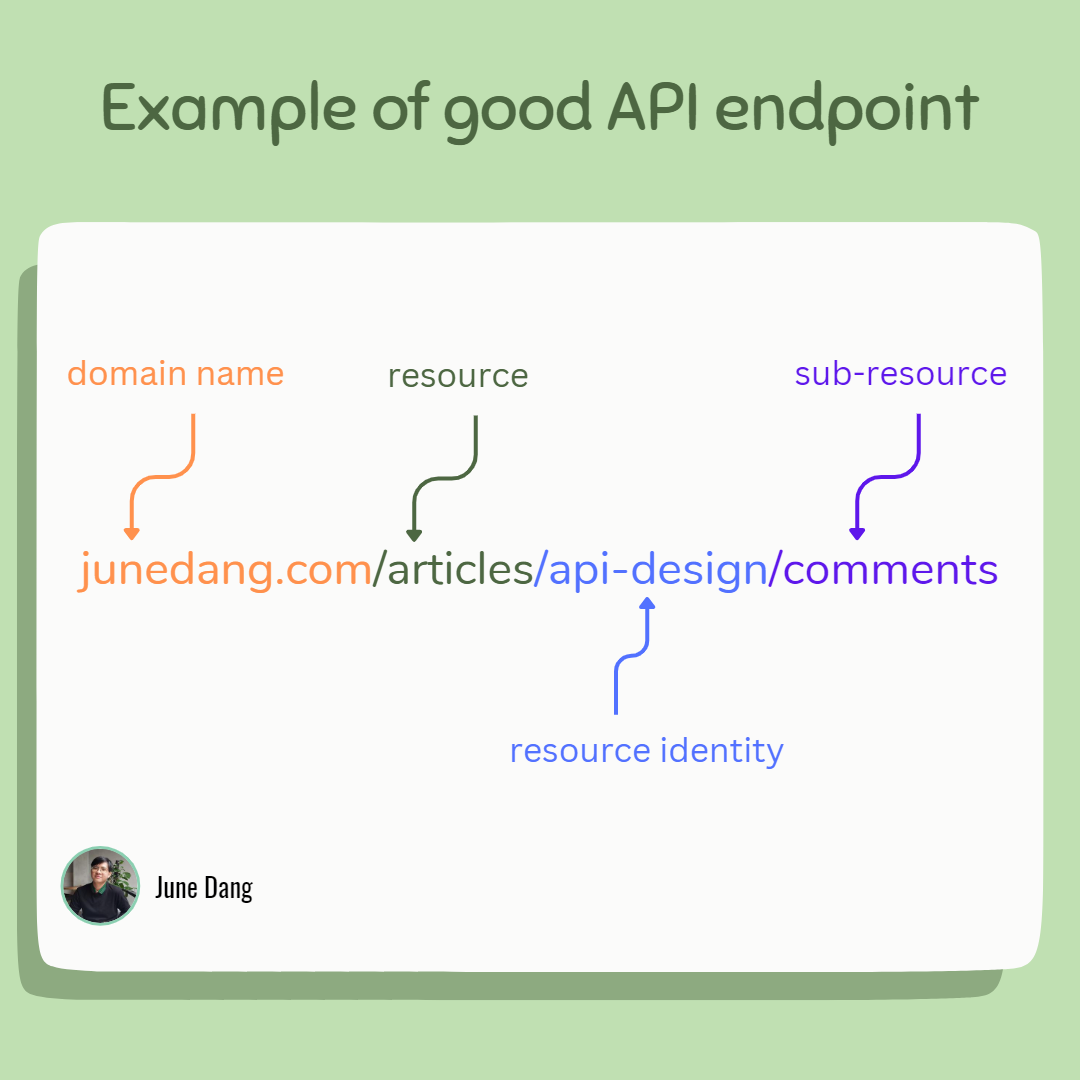 Example of good API endpoint

domain name

resource

sub-resource

junedang.com/articles/api-design/comments

resource identity

June Dang